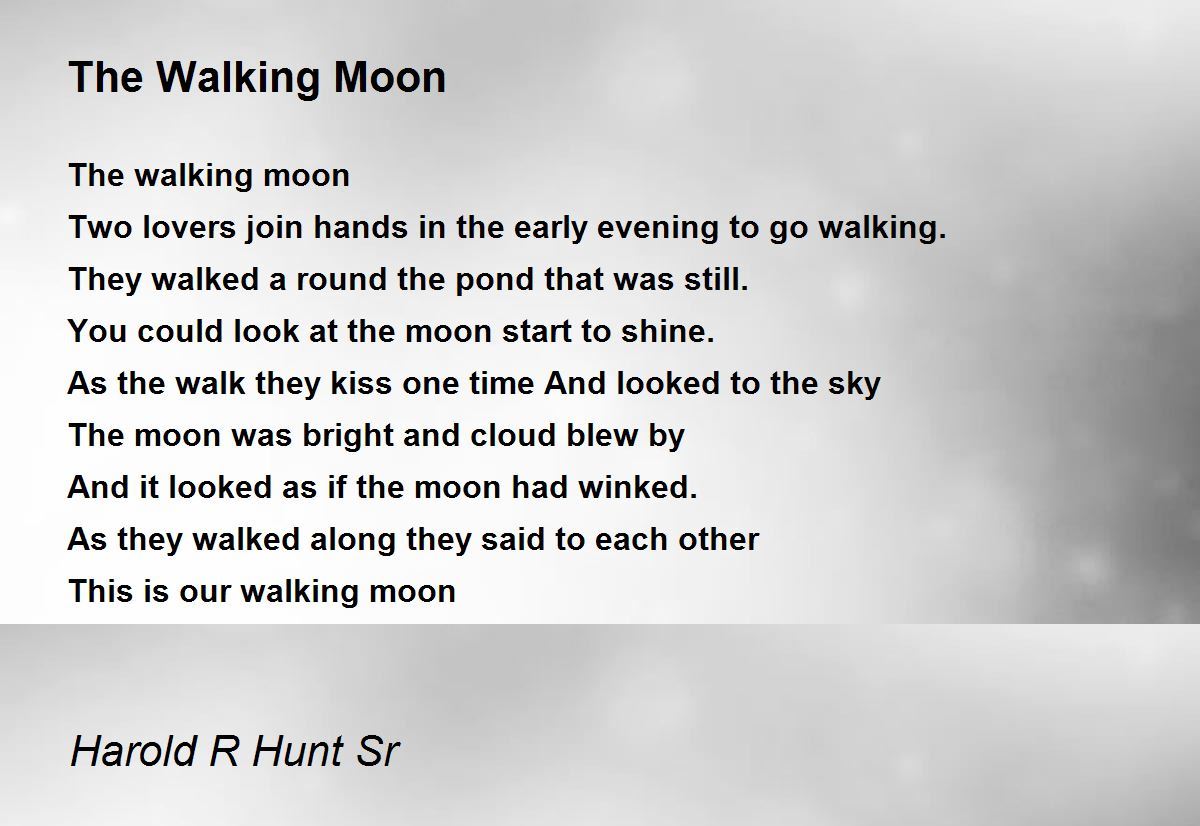 The Walking Moon

The walking moon
Two lovers join hands in the early evening to go walking.
They walked a round the pond that was still.
You could look at the moon start to shine.
As the walk they kiss one time And looked to the sky
The moon was bright and cloud blew by
And it looked as if the moon had winked.
As they walked along they said to each other
This is our walking moon

Harold R Hunt Sr